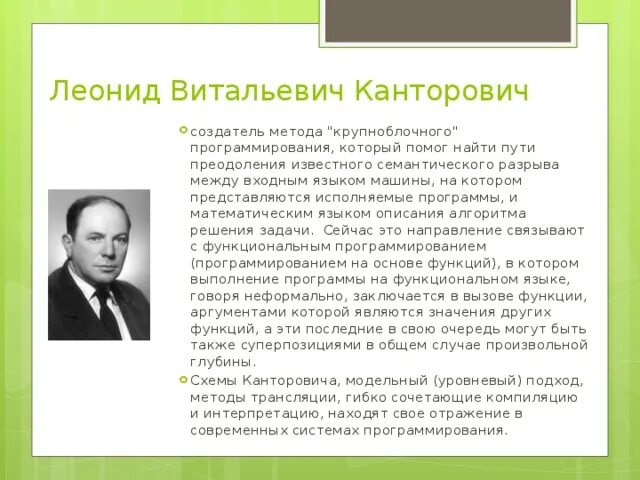 Леонид Витальевич Канторович

создатель метода "крупноблочного" программирования, который помог найти пути преодоления известного семантического разрыва между входным языком машины, на котором представляются исполняемые программы, и математическим языком описания алгоритма решения задачи. Сейчас это направление связывают с функциональным программированием (программированием на основе функций), в котором выполнение программы на функциональном языке, говоря неформально, заключается в вызове функции, аргументами которой являются значения других функций, а эти последние в свою очередь могут быть также суперпозициями в общем случае произвольной глубины.

Схемы Канторовича, модельный (уровневый) подход, методы трансляции, гибко сочетающие компиляцию и интерпретацию, находят свое отражение в современных системах программирования.